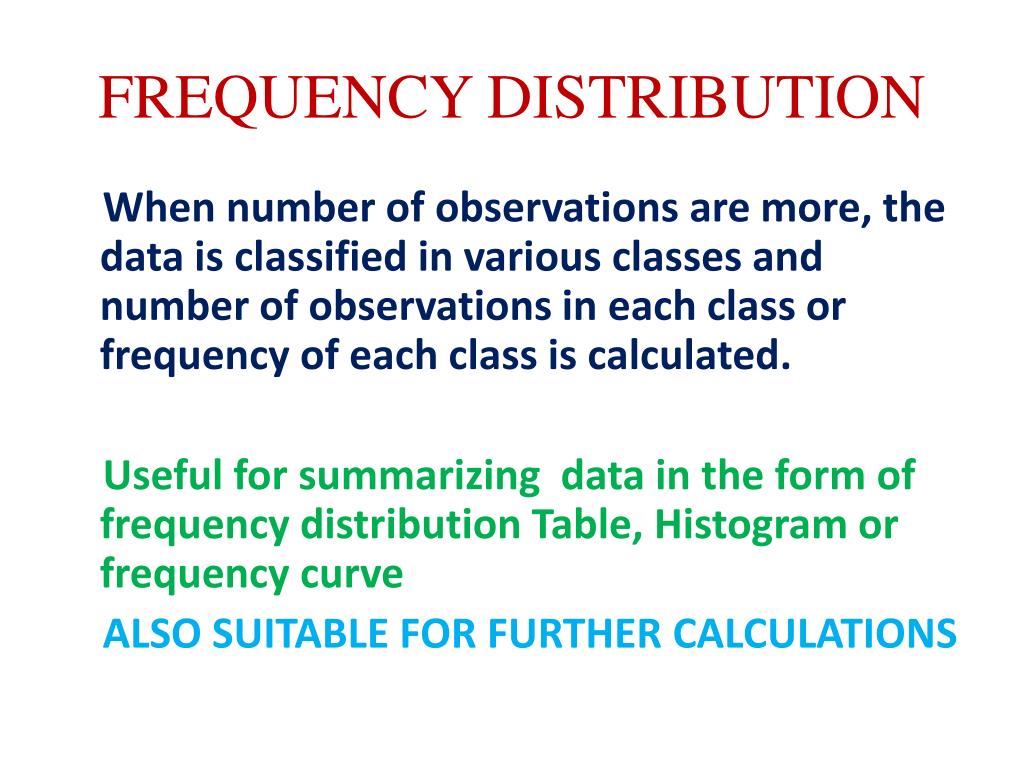 FREQUENCY DISTRIBUTION

When number of observations are more, the data is classified in various classes and number of observations in each class or frequency of each class is calculated.

Useful for summarizing  data in the form of frequency distribution Table, Histogram or frequency curve

ALSO SUITABLE FOR FURTHER CALCULATIONS